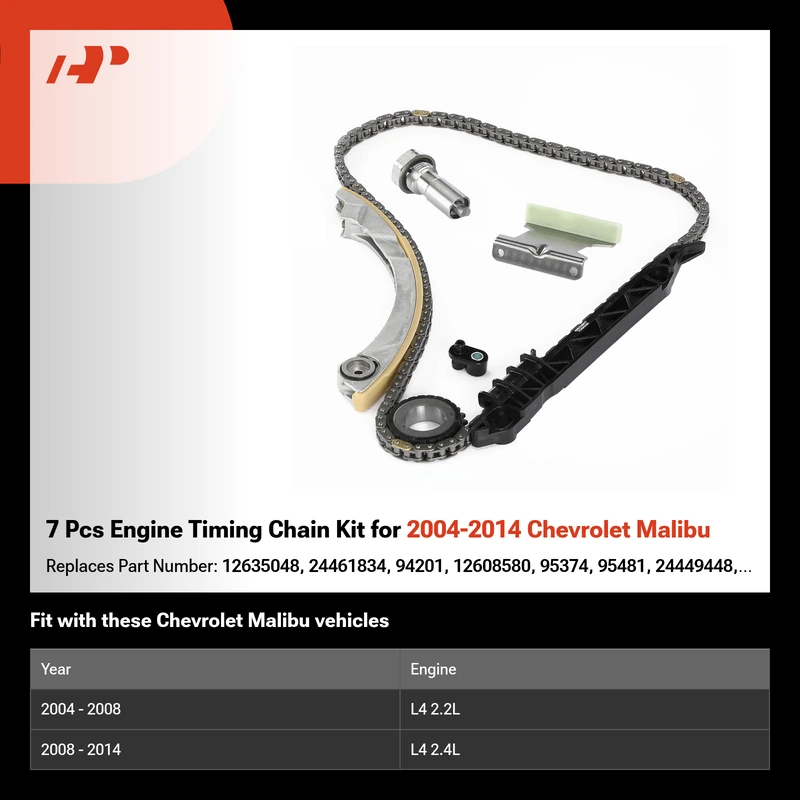 7 Pcs Engine Timing Chain Kit for 2004-2014 Chevrolet Malibu

Replaces Part Number: 12635048, 24461834, 94201, 12608580, 95374, 95481, 24449448,...

Fit with these Chevrolet Malibu vehicles

| Year | Engine |
|---|---|
| 2004 - 2008 | L4 2.2L |
| 2008 - 2014 | L4 2.4L |